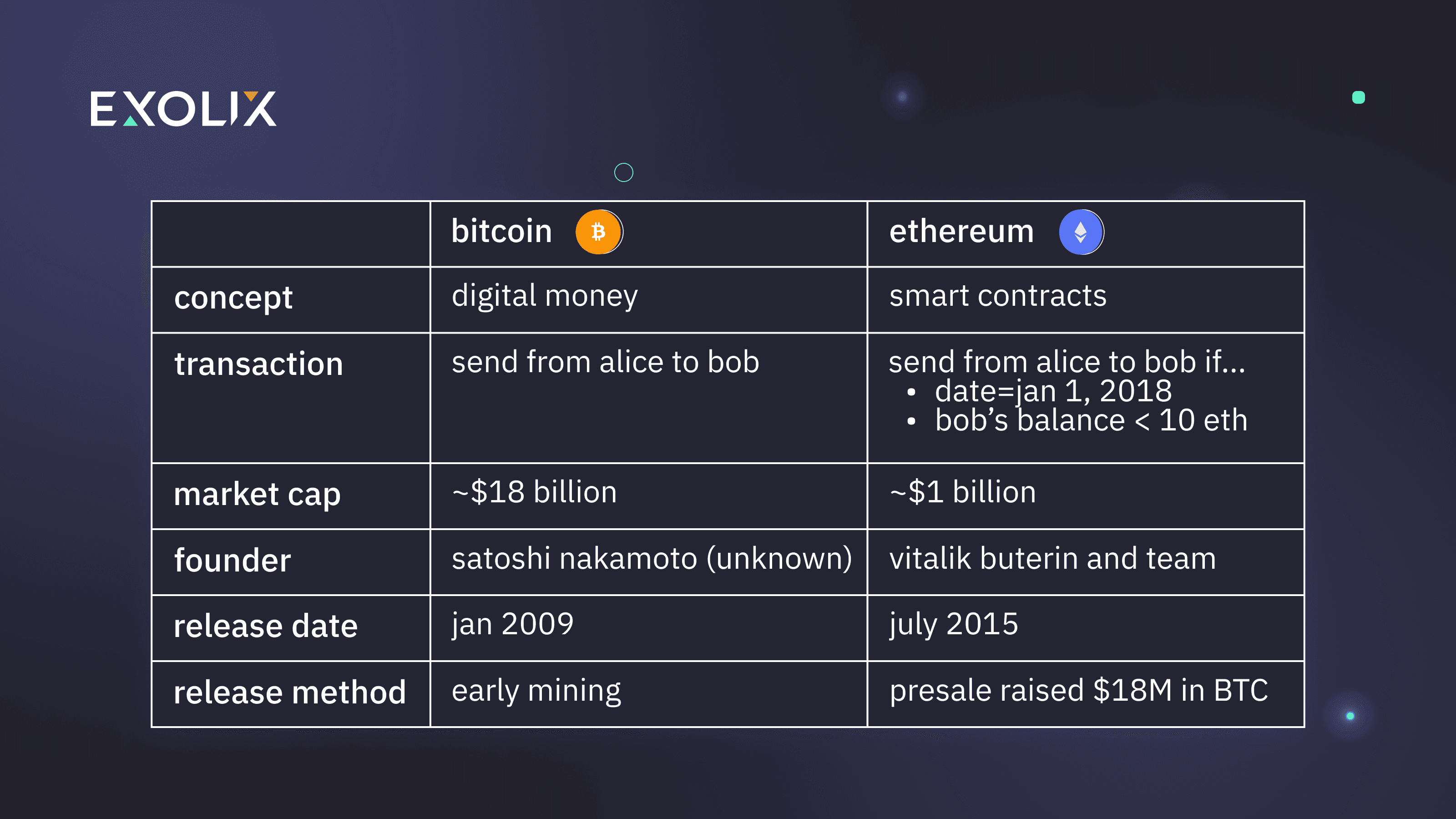 EXOLIX

| | bitcoin | ethereum |
|---|---|---|
| concept | digital money | smart contracts |
| transaction | send from alice to bob | send from alice to bob if... • date=jan 1, 2018 • bob's balance < 10 eth |
| market cap | ~\$18 billion | ~\$1 billion |
| founder | satoshi nakamoto (unknown) | vitalik buterin and team |
| release date | jan 2009 | july 2015 |
| release method | early mining | presale raised \$18M in BTC |